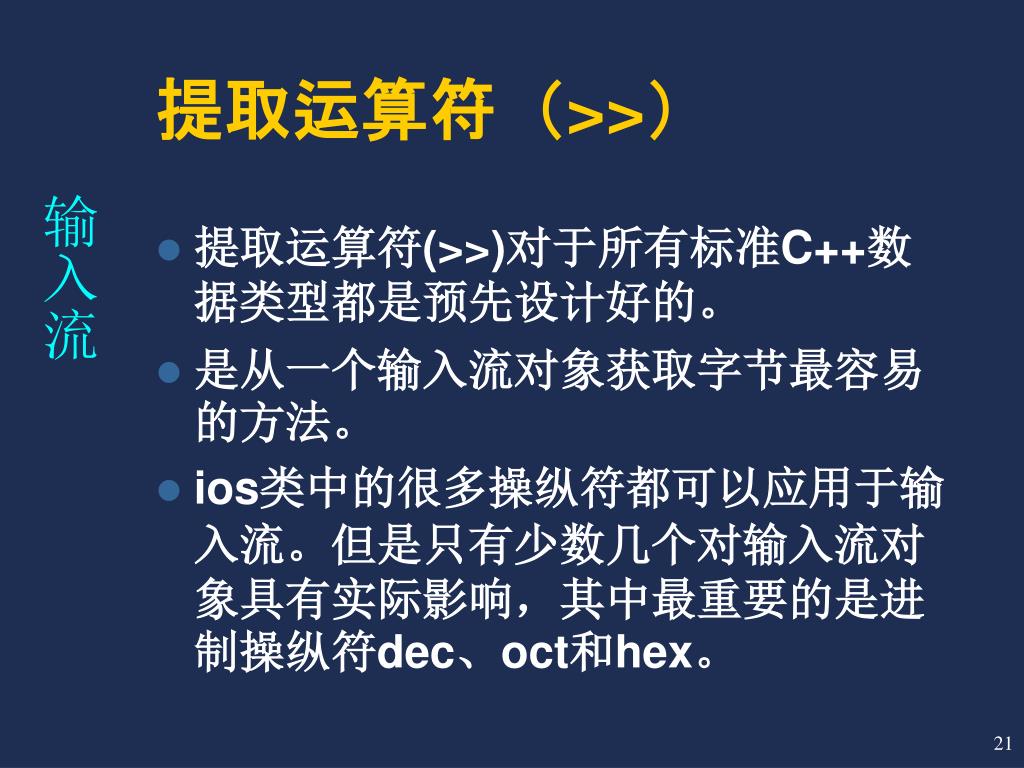 提取运算符（>>）

输入流

- 提取运算符(>>)对于所有标准C++数据类型都是预先设计好的。
- 是从一个输入流对象获取字节最容易的方法。
- ios类中的很多操纵符都可以应用于输入流。但是只有少数几个对输入流对象具有实际影响，其中最重要的是进制操纵符dec、oct和hex。

21